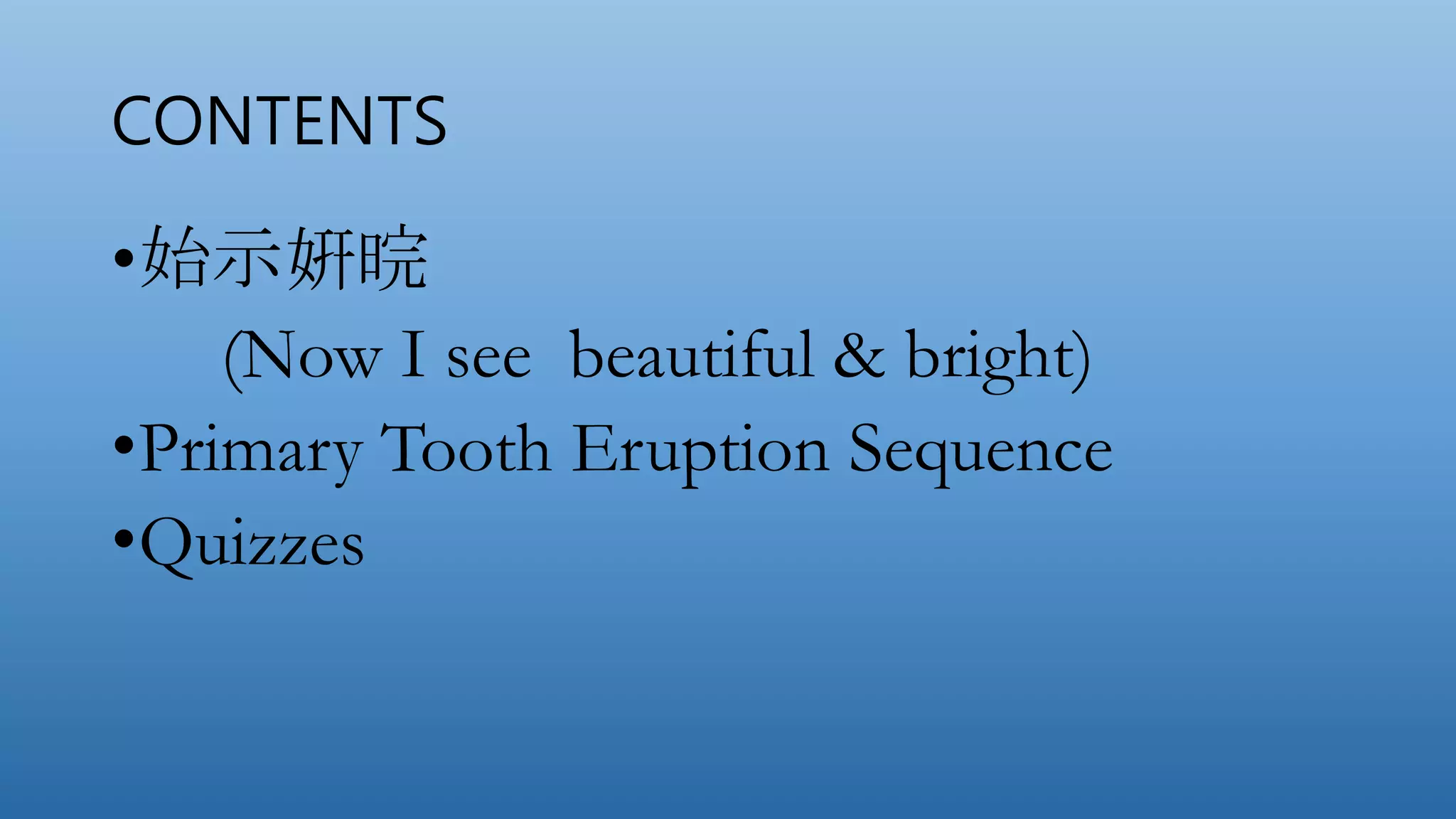 CONTENTS

•始示妍晥

(Now I see beautiful & bright)

•Primary Tooth Eruption Sequence

•Quizzes